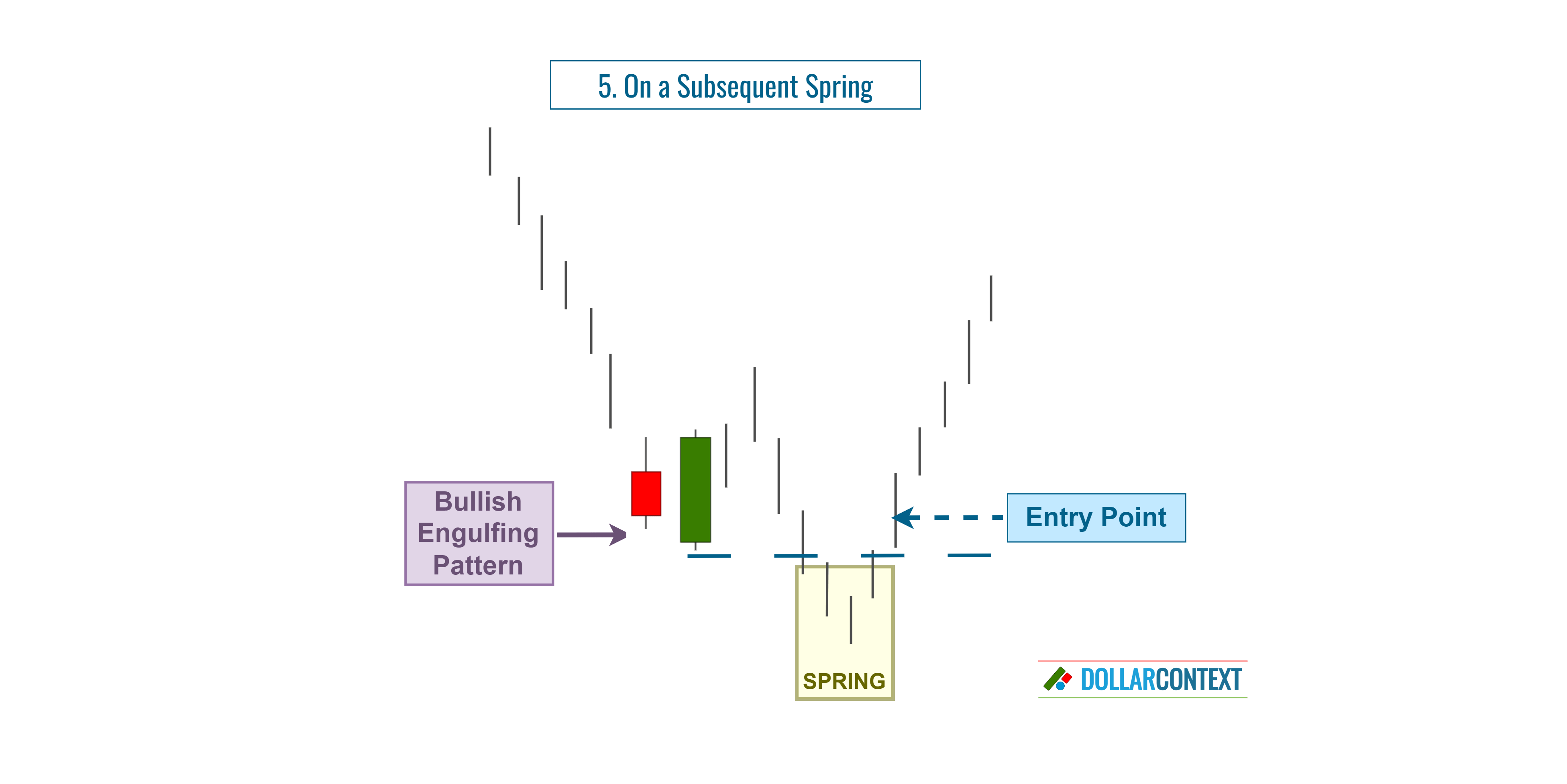 5. On a Subsequent Spring

Bullish Engulfing Pattern

Entry Point

SPRING

DOLLARCONTEXT